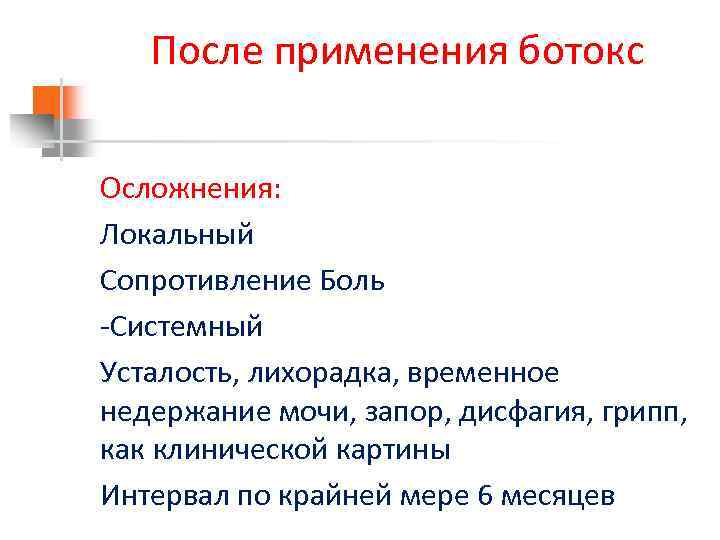 После применения ботокс

Осложнения:

Локальный

Сопротивление Боль

-Системный

Усталость, лихорадка, временное недержание мочи, запор, дисфагия, грипп, как клинической картины

Интервал по крайней мере 6 месяцев